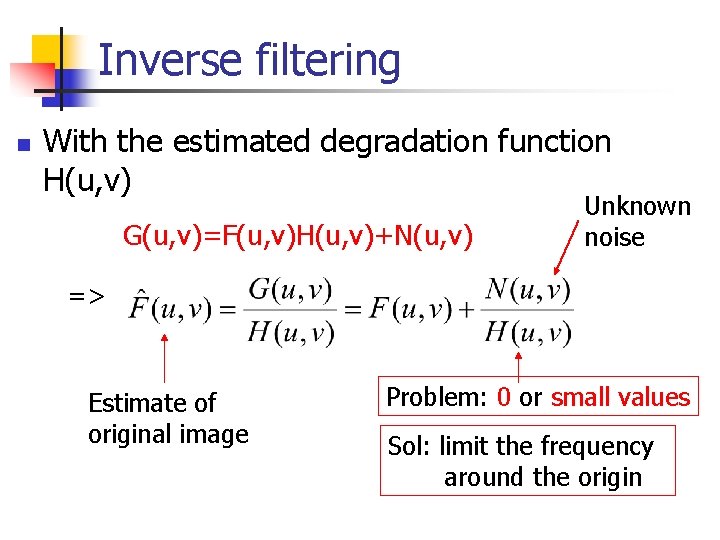 Inverse filtering

With the estimated degradation function H(u,v)

G(u,v)=F(u,v)H(u,v)+N(u,v)

Unknown noise

=> $\hat{F}(u,v) = \frac{G(u,v)}{H(u,v)} = F(u,v) + \frac{N(u,v)}{H(u,v)}$

Estimate of original image

Problem: 0 or small values

Sol: limit the frequency around the origin